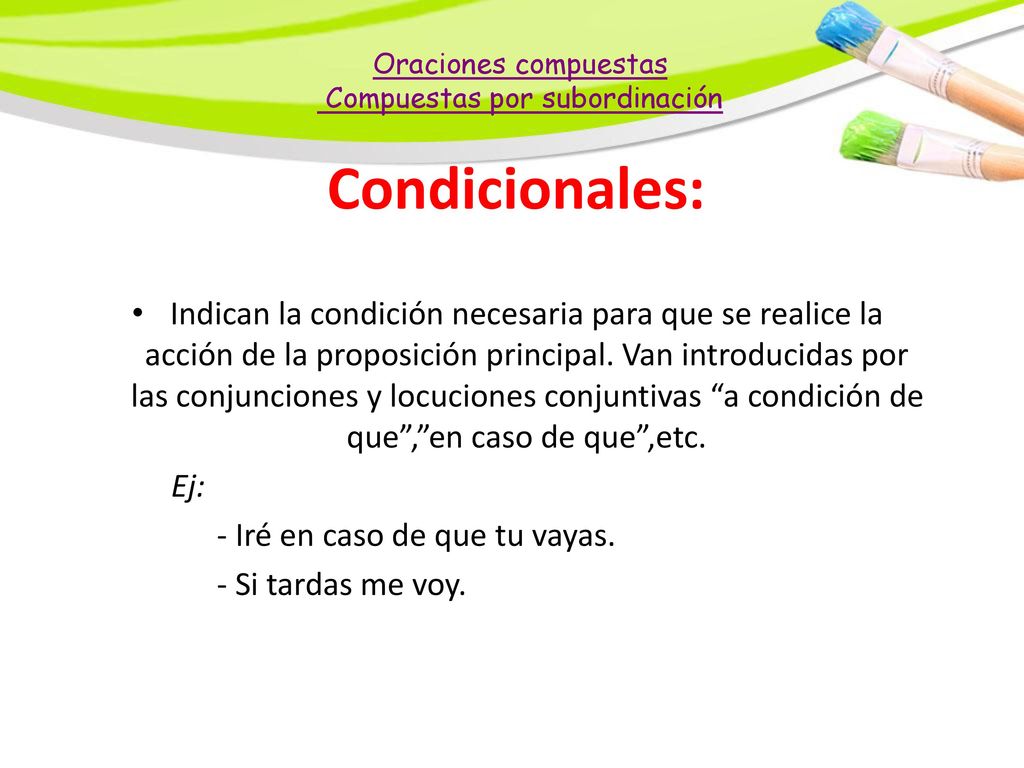 Oraciones compuestas
Compuestas por subordinación

Condicionales:

• Indican la condición necesaria para que se realice la acción de la proposición principal. Van introducidas por las conjunciones y locuciones conjuntivas “a condición de que”,”en caso de que”,etc.

Ej:

- Iré en caso de que tu vayas.

- Si tardas me voy.